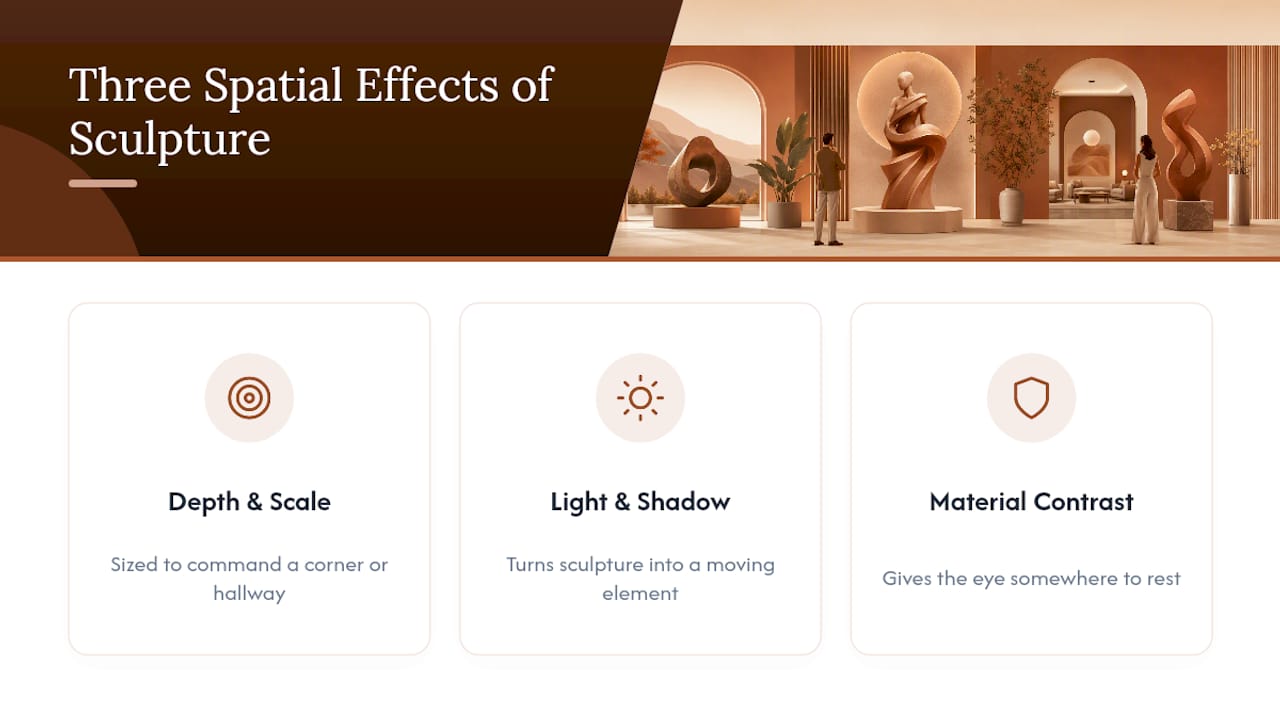 Three Spatial Effects of Sculpture

Depth & Scale

Sized to command a corner or hallway

Light & Shadow

Turns sculpture into a moving element

Material Contrast

Gives the eye somewhere to rest